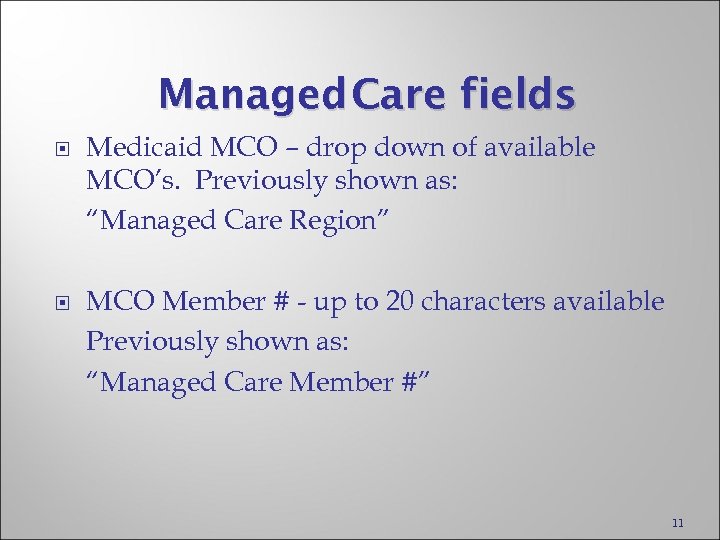 Managed Care fields

Medicaid MCO – drop down of available MCO's. Previously shown as:
"Managed Care Region"

MCO Member # - up to 20 characters available
Previously shown as:
"Managed Care Member #"

11